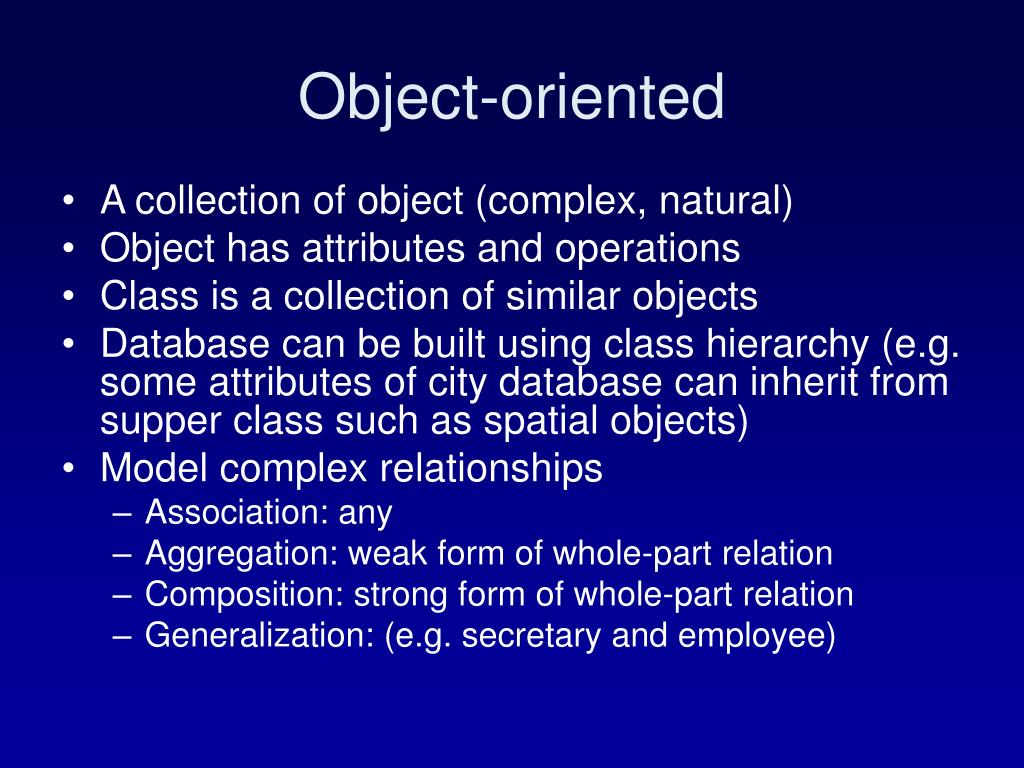 Object-oriented

• A collection of object (complex, natural)
• Object has attributes and operations
• Class is a collection of similar objects
• Database can be built using class hierarchy (e.g. some attributes of city database can inherit from supper class such as spatial objects)
• Model complex relationships
  – Association: any
  – Aggregation: weak form of whole-part relation
  – Composition: strong form of whole-part relation
  – Generalization: (e.g. secretary and employee)